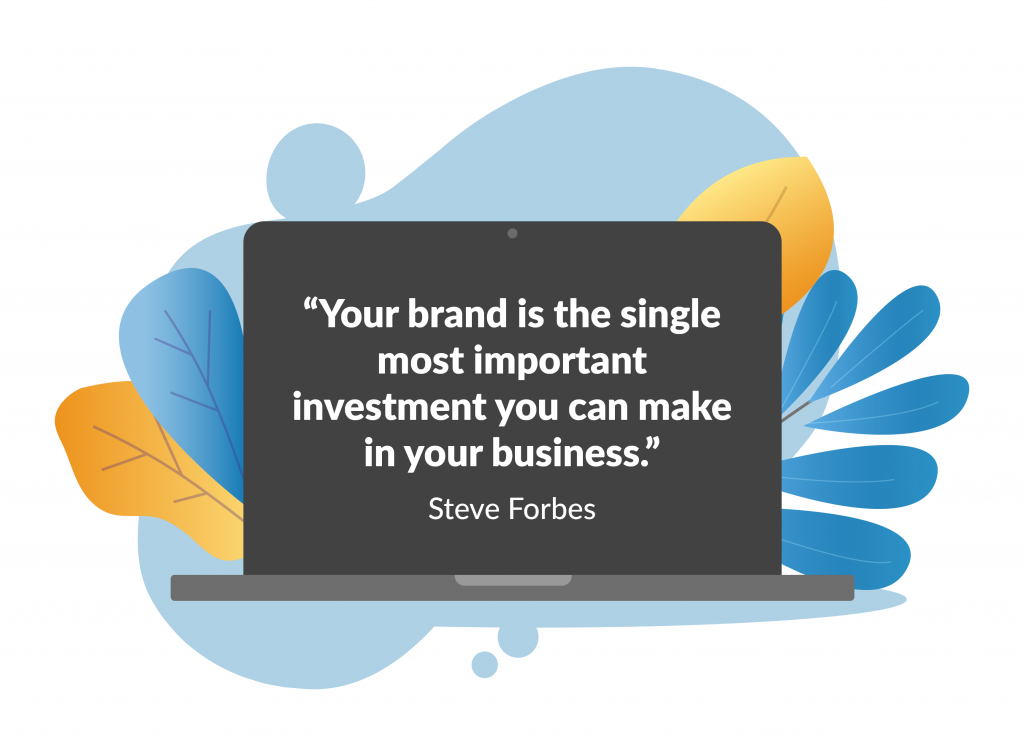 “Your brand is the single most important investment you can make in your business.”

Steve Forbes